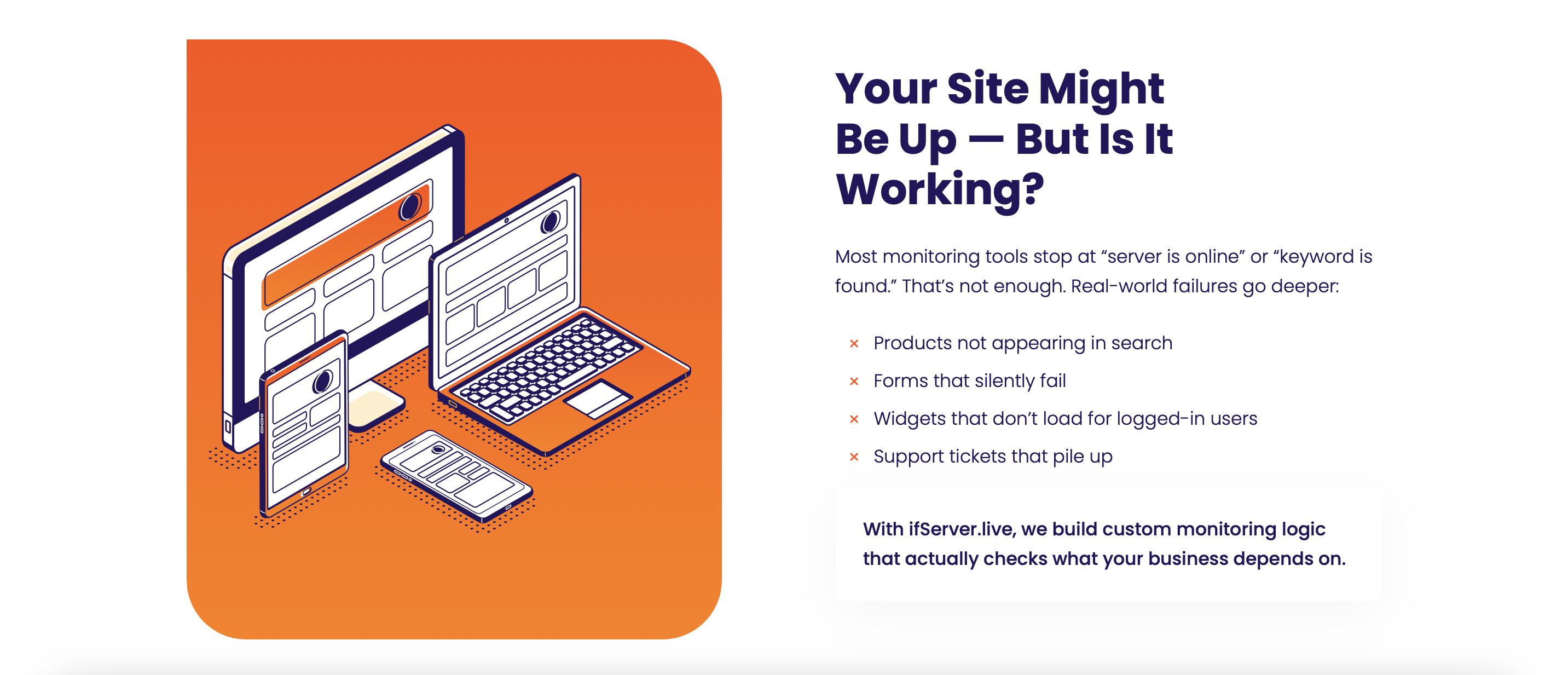 Your Site Might Be Up — But Is It Working?

Most monitoring tools stop at “server is online” or “keyword is found.” That’s not enough. Real-world failures go deeper:

× Products not appearing in search
× Forms that silently fail
× Widgets that don’t load for logged-in users
× Support tickets that pile up

With ifServer.live, we build custom monitoring logic that actually checks what your business depends on.